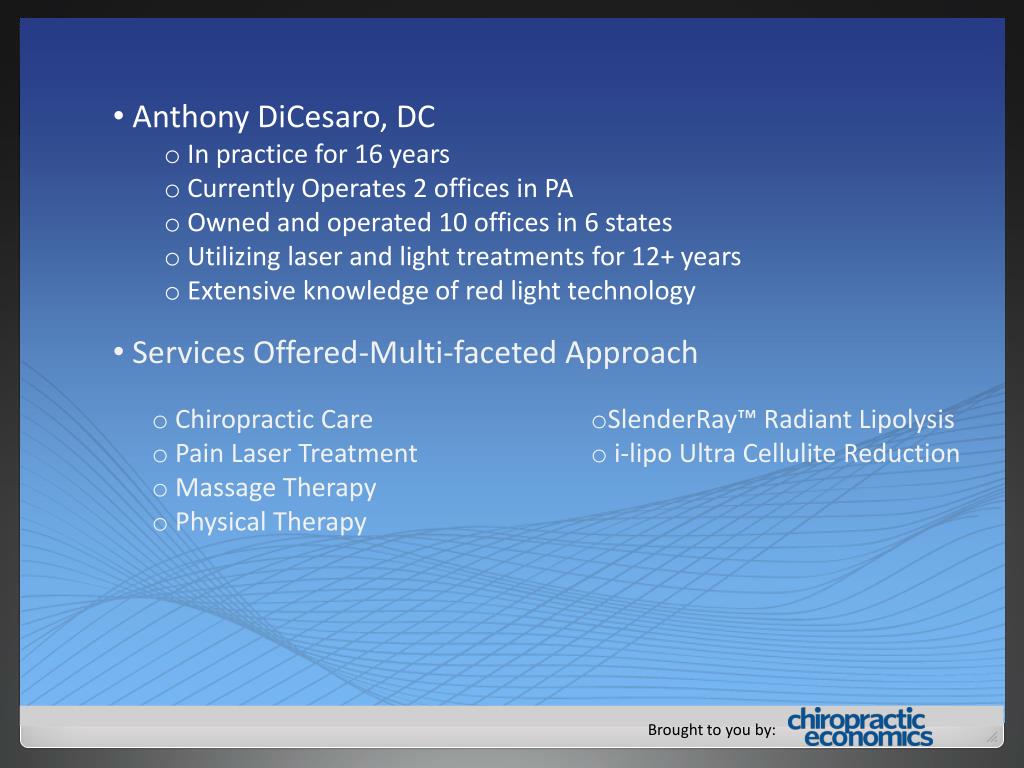 • Anthony DiCesaro, DC
o In practice for 16 years
o Currently Operates 2 offices in PA
o Owned and operated 10 offices in 6 states
o Utilizing laser and light treatments for 12+ years
o Extensive knowledge of red light technology

• Services Offered-Multi-faceted Approach

o Chiropractic Care
o Pain Laser Treatment
o Massage Therapy
o Physical Therapy

oSlenderRay™ Radiant Lipolysis
o i-lipo Ultra Cellulite Reduction

Brought to you by: chiropractic economics